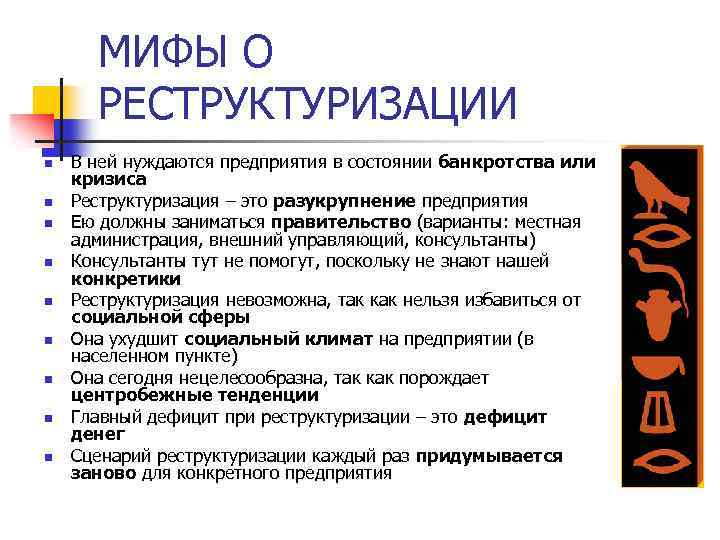 МИФЫ О РЕСТРУКТУРИЗАЦИИ

- В ней нуждаются предприятия в состоянии банкротства или кризиса
- Реструктуризация – это разукрупнение предприятия
- Ею должны заниматься правительство (варианты: местная администрация, внешний управляющий, консультанты)
- Консультанты тут не помогут, поскольку не знают нашей конкретики
- Реструктуризация невозможна, так как нельзя избавиться от социальной сферы
- Она ухудшит социальный климат на предприятии (в населенном пункте)
- Она сегодня нецелесообразна, так как порождает центробежные тенденции
- Главный дефицит при реструктуризации – это дефицит денег
- Сценарий реструктуризации каждый раз придумывается заново для конкретного предприятия